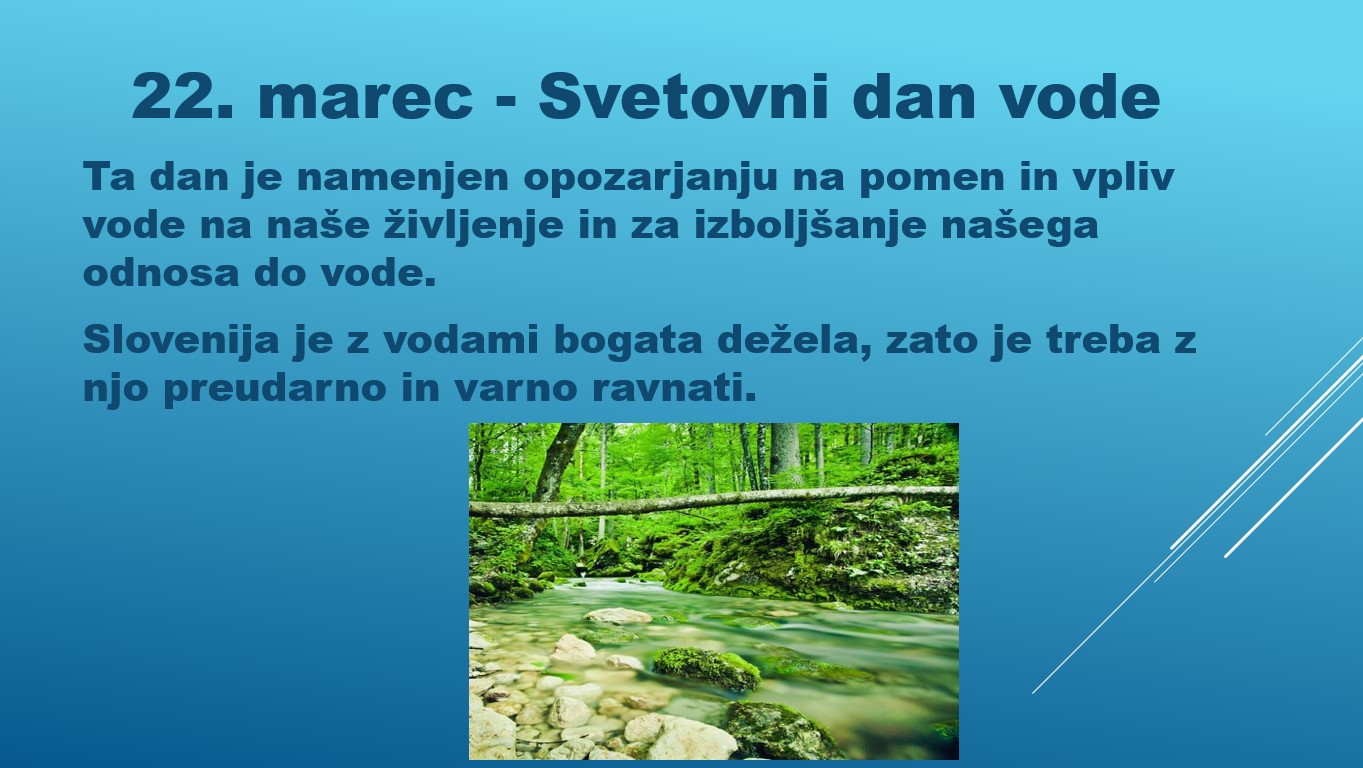 22. marec - Svetovni dan vode

Ta dan je namenjen opozarjanju na pomen in vpliv vode na naše življenje in za izboljšanje našega odnosa do vode.

Slovenija je z vodami bogata dežela, zato je treba z njo preudarno in varno ravnati.